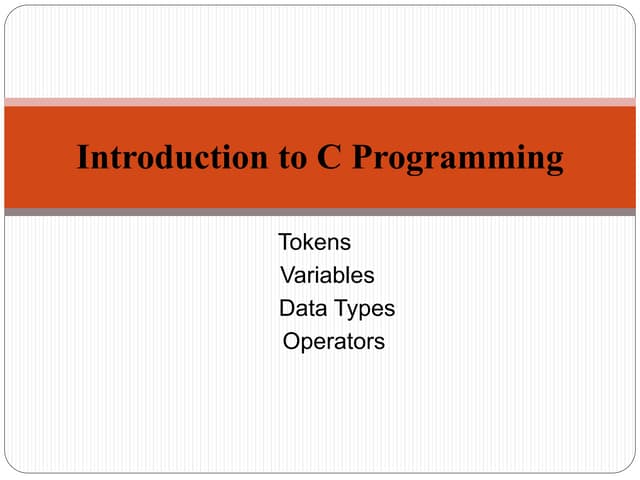 Introduction to C Programming

Tokens
Variables
Data Types
Operators